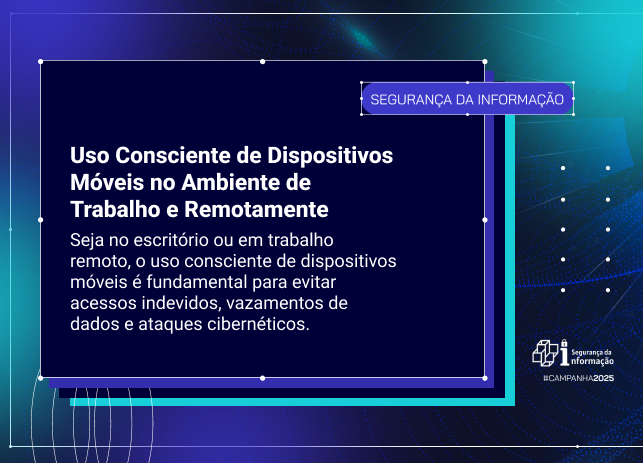 SEGURANÇA DA INFORMAÇÃO

Uso Consciente de Dispositivos Móveis no Ambiente de Trabalho e Remotamente

Seja no escritório ou em trabalho remoto, o uso consciente de dispositivos móveis é fundamental para evitar acessos indevidos, vazamentos de dados e ataques cibernéticos.

Segurança da informação

#CAMPANHA2025